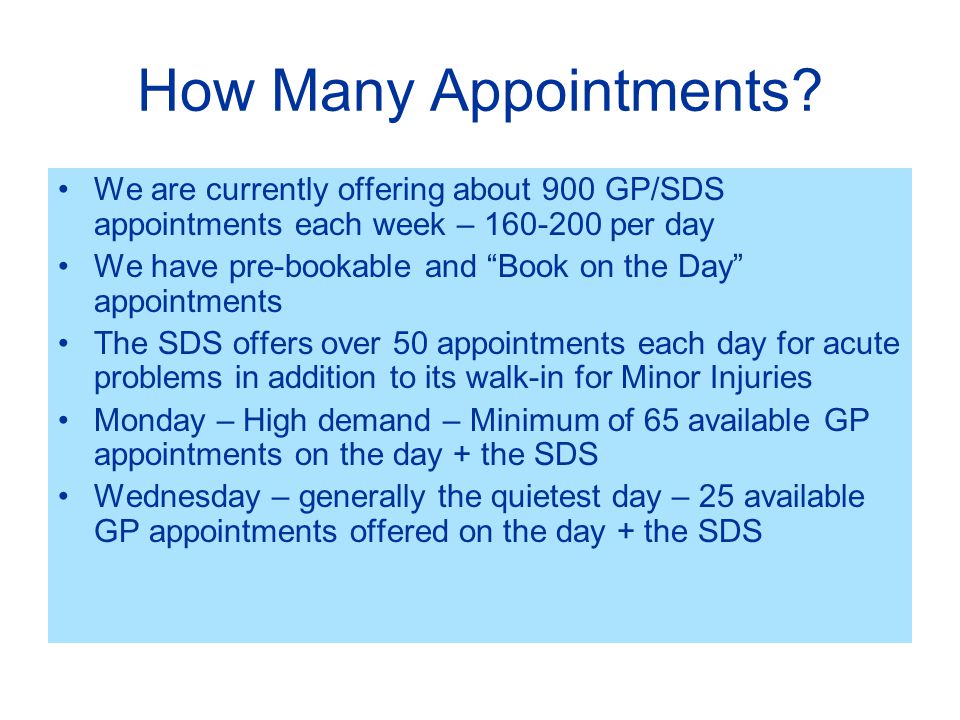 How Many Appointments?

• We are currently offering about 900 GP/SDS appointments each week – 160-200 per day
• We have pre-bookable and “Book on the Day” appointments
• The SDS offers over 50 appointments each day for acute problems in addition to its walk-in for Minor Injuries
• Monday – High demand – Minimum of 65 available GP appointments on the day + the SDS
• Wednesday – generally the quietest day – 25 available GP appointments offered on the day + the SDS